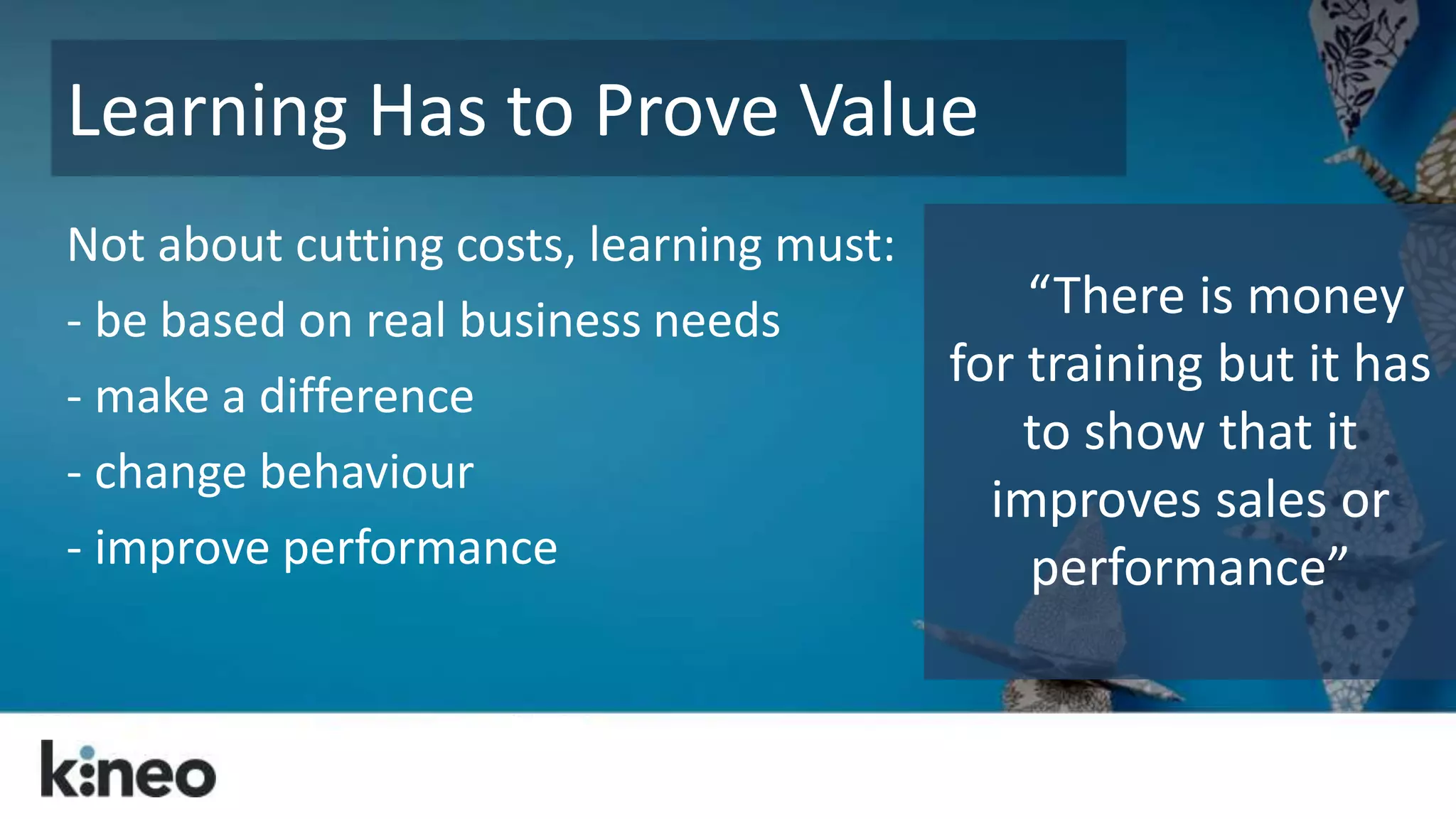 Learning Has to Prove Value

Not about cutting costs, learning must:
- be based on real business needs
- make a difference
- change behaviour
- improve performance

“There is money for training but it has to show that it improves sales or performance”

kineo